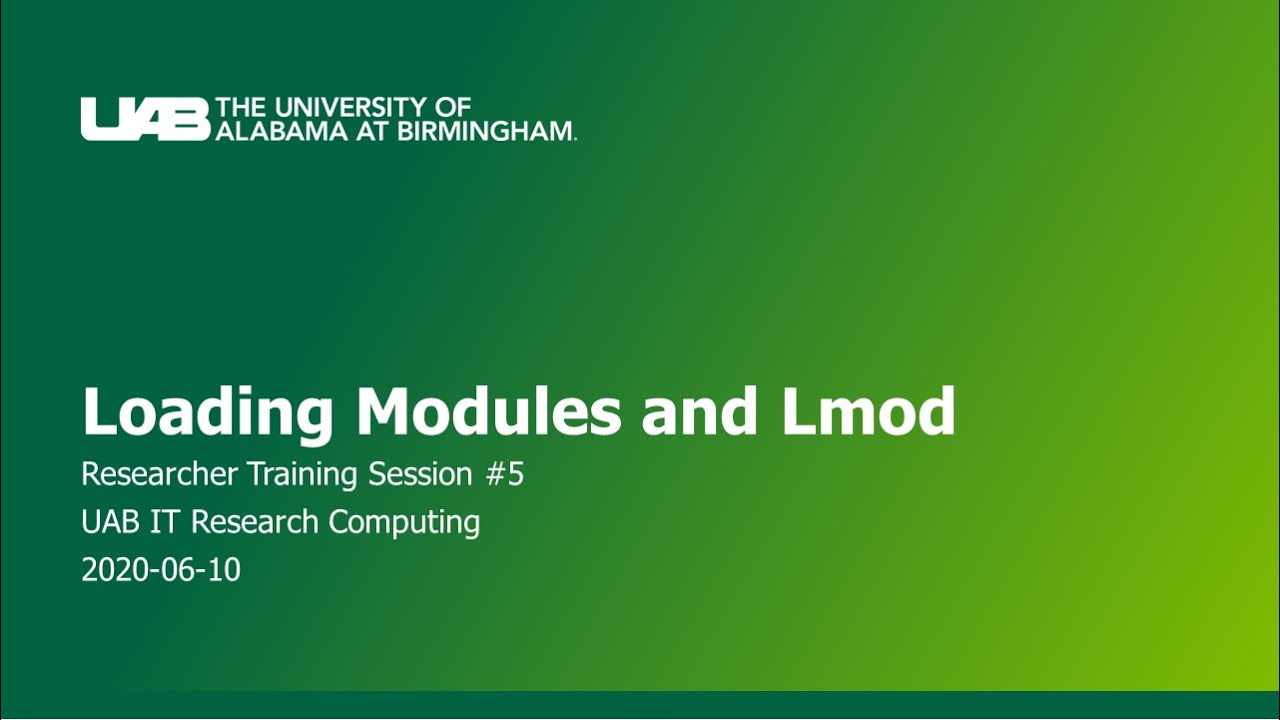 UAB THE UNIVERSITY OF ALABAMA AT BIRMINGHAM.

Loading Modules and Lmod

Researcher Training Session #5

UAB IT Research Computing

2020-06-10